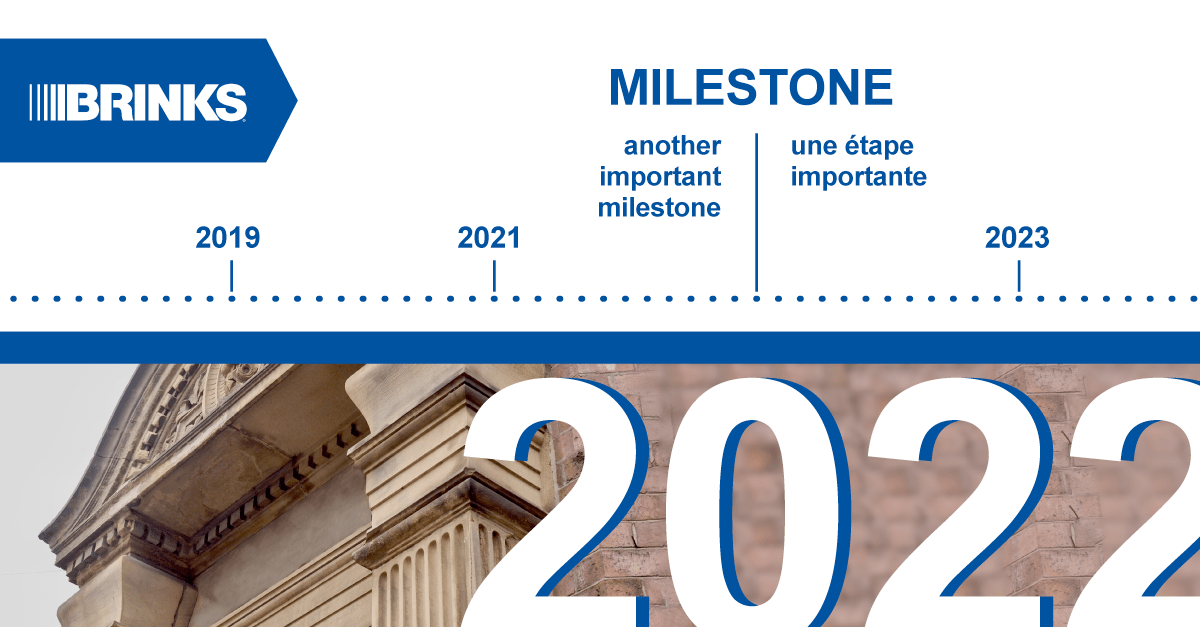 BRINKS

MILESTONE

another important milestone

une étape importante

2019

2021

2023

2022